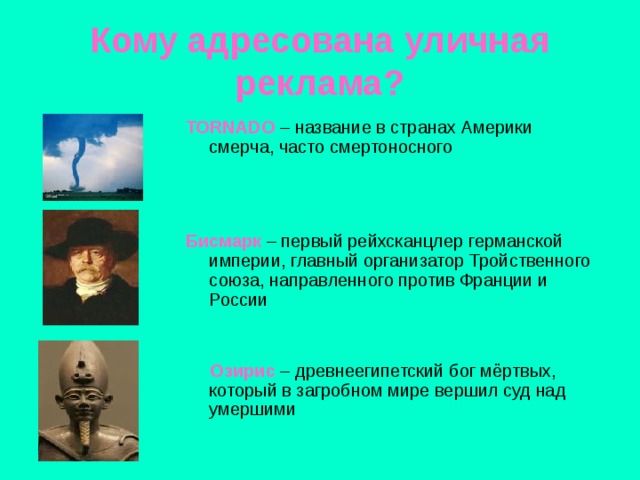 Кому адресована уличная реклама?

TORNADO – название в странах Америки смерча, часто смертоносного

Бисмарк – первый рейхсканцлер германской империи, главный организатор Тройственного союза, направленного против Франции и России

Озирис – древнеегипетский бог мёртвых, который в загробном мире вершил суд над умершими